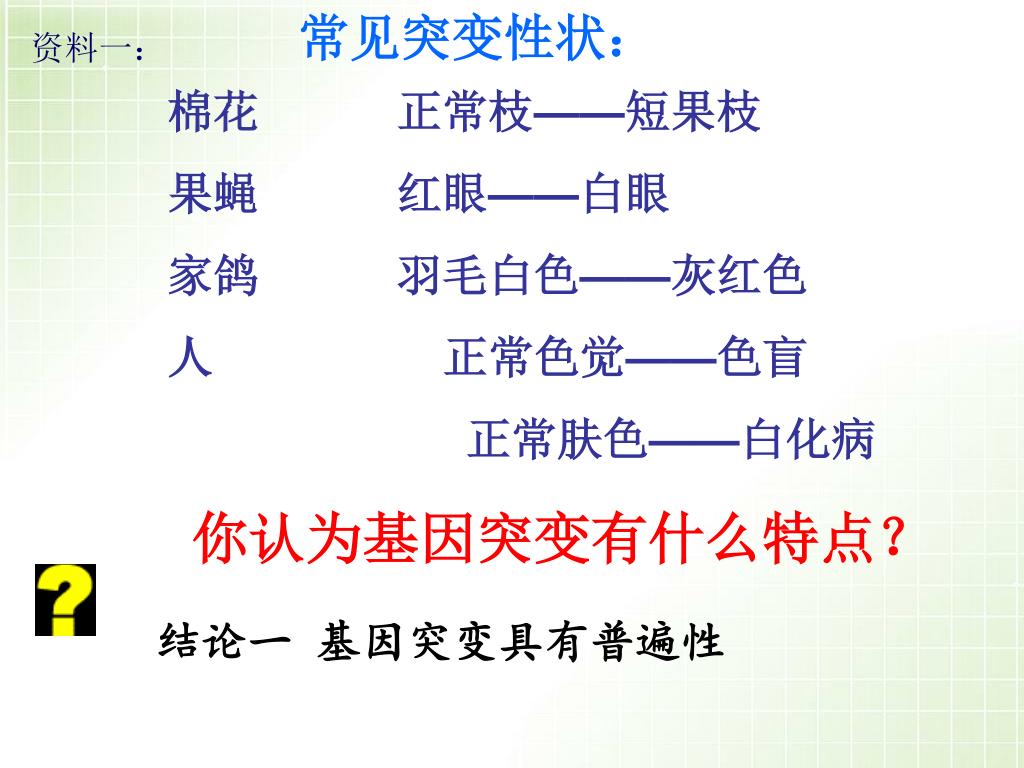 资料一：

常见突变性状：

棉花 正常枝——短果枝

果蝇 红眼——白眼

家鸽 羽毛白色——灰红色

人 正常色觉——色盲

正常肤色——白化病

你认为基因突变有什么特点？

?

结论一 基因突变具有普遍性